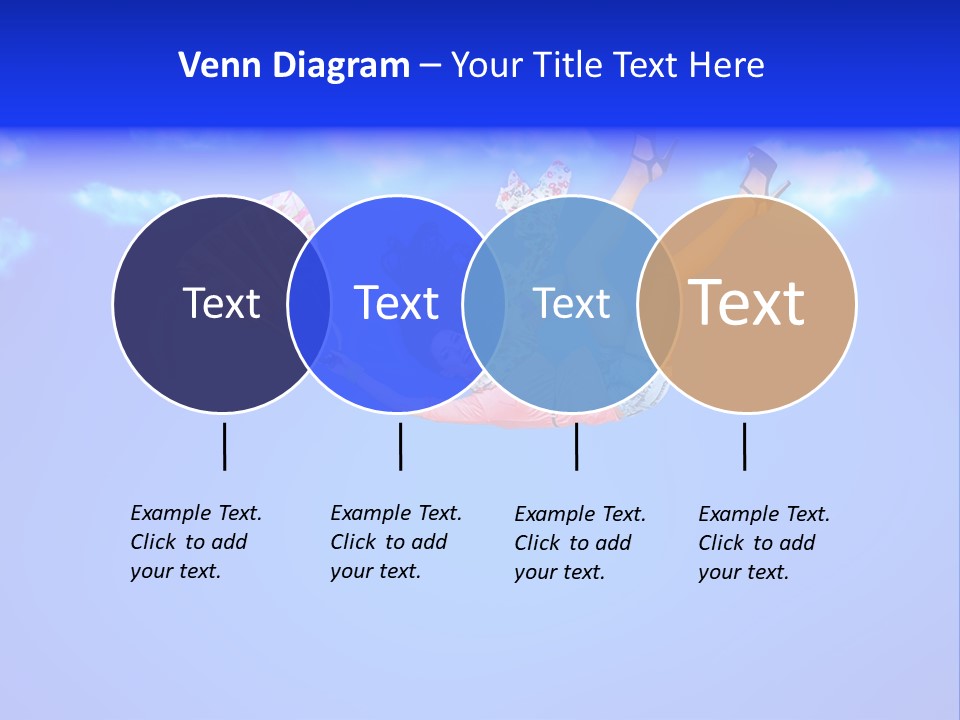 Venn Diagram – Your Title Text Here

Text

Text

Text

Text

Example Text. Click to add your text.

Example Text. Click to add your text.

Example Text. Click to add your text.

Example Text. Click to add your text.